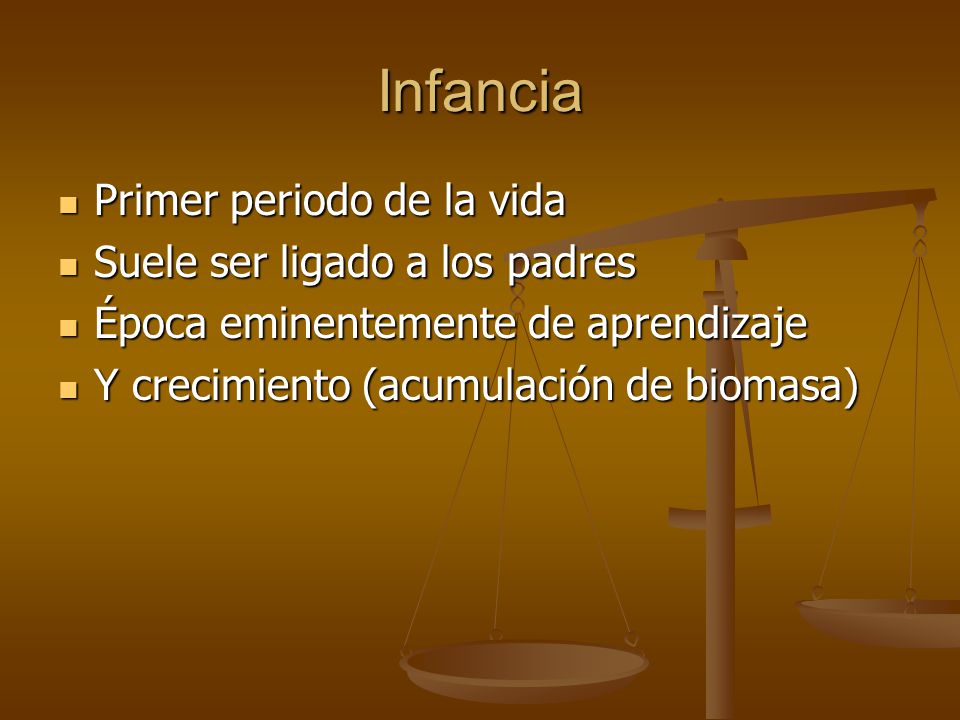 Infancia

- Primer periodo de la vida
- Suele ser ligado a los padres
- Época eminentemente de aprendizaje
- Y crecimiento (acumulación de biomasa)